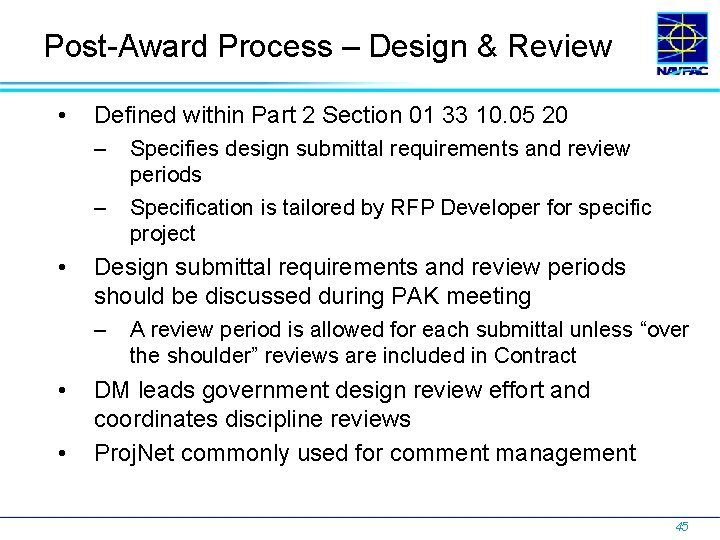 Post-Award Process – Design & Review

NAVFAC

• Defined within Part 2 Section 01 33 10.05 20
– Specifies design submittal requirements and review periods
– Specification is tailored by RFP Developer for specific project
• Design submittal requirements and review periods should be discussed during PAK meeting
– A review period is allowed for each submittal unless “over the shoulder” reviews are included in Contract
• DM leads government design review effort and coordinates discipline reviews
• ProjNet commonly used for comment management

45